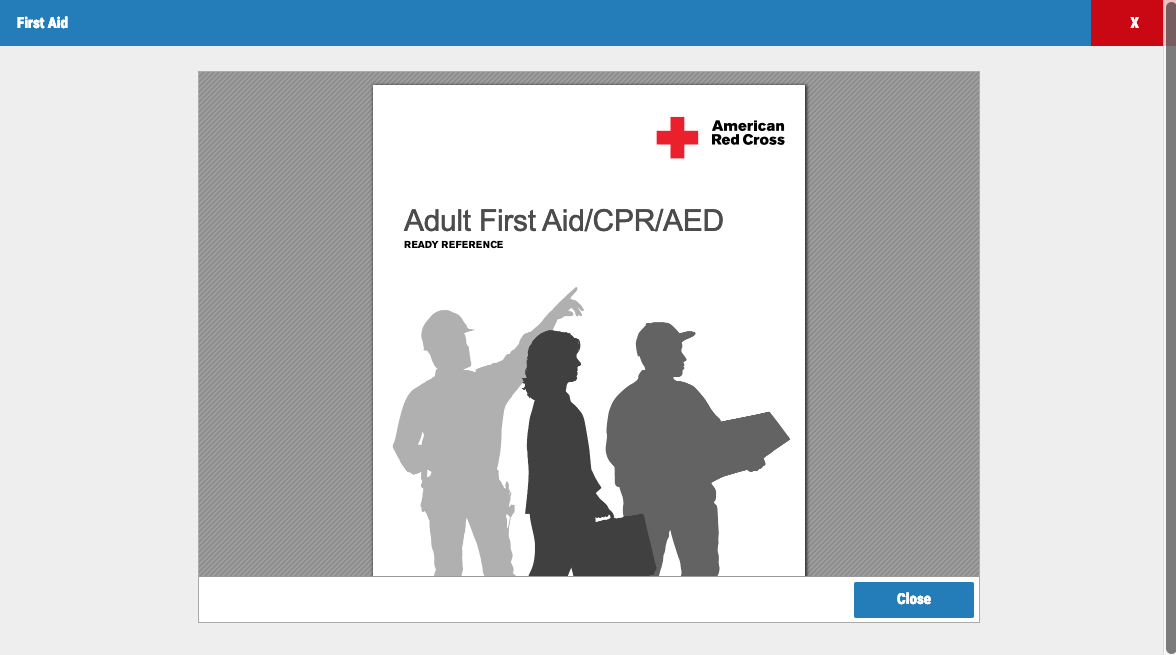 First Aid

X

American Red Cross

Adult First Aid/CPR/AED

READY REFERENCE

Close